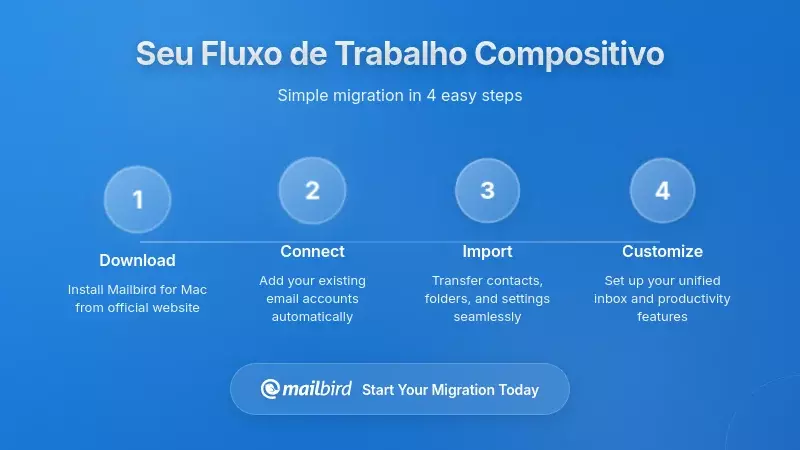 Seu Fluxo de Trabalho Compositivo

Simple migration in 4 easy steps

1
Download
Install Mailbird for Mac from official website

2
Connect
Add your existing email accounts automatically

3
Import
Transfer contacts, folders, and settings seamlessly

4
Customize
Set up your unified inbox and productivity features

mailbird Start Your Migration Today